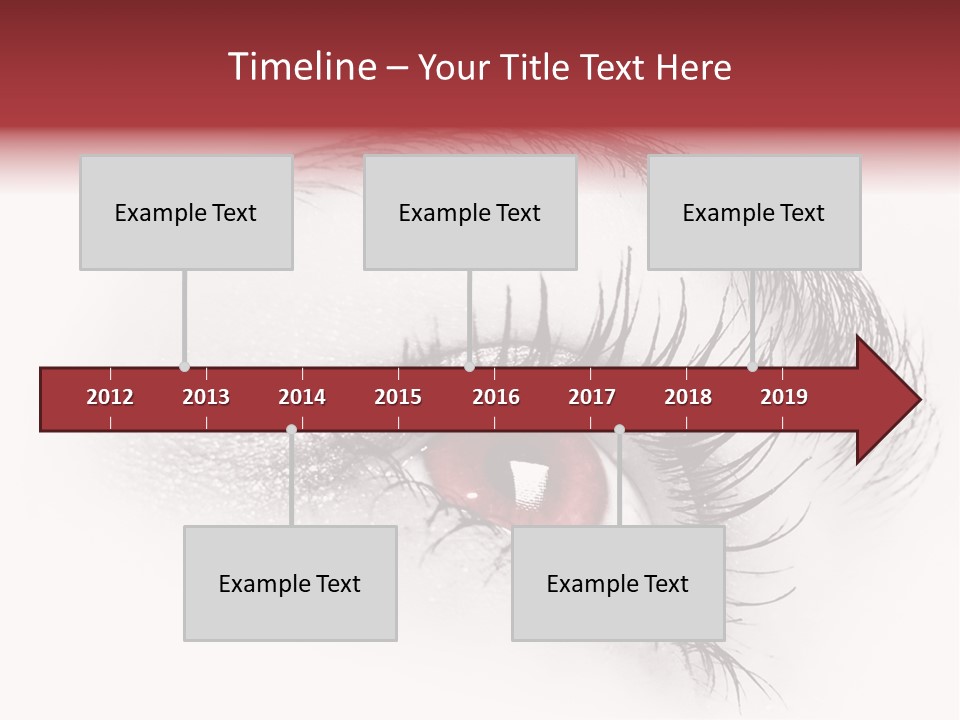 Timeline – Your Title Text Here

Example Text

Example Text

Example Text

2012 2013 2014 2015 2016 2017 2018 2019

Example Text

Example Text